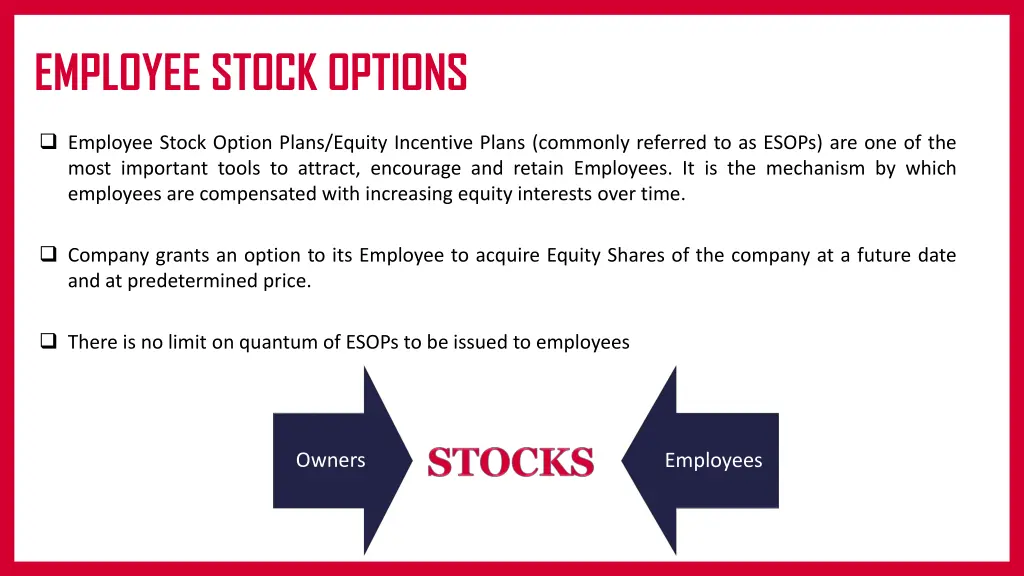 EMPLOYEE STOCK OPTIONS

❑ Employee Stock Option Plans/Equity Incentive Plans (commonly referred to as ESOPs) are one of the most important tools to attract, encourage and retain Employees. It is the mechanism by which employees are compensated with increasing equity interests over time.

❑ Company grants an option to its Employee to acquire Equity Shares of the company at a future date and at predetermined price.

❑ There is no limit on quantum of ESOPs to be issued to employees

Owners

STOCKS

Employees